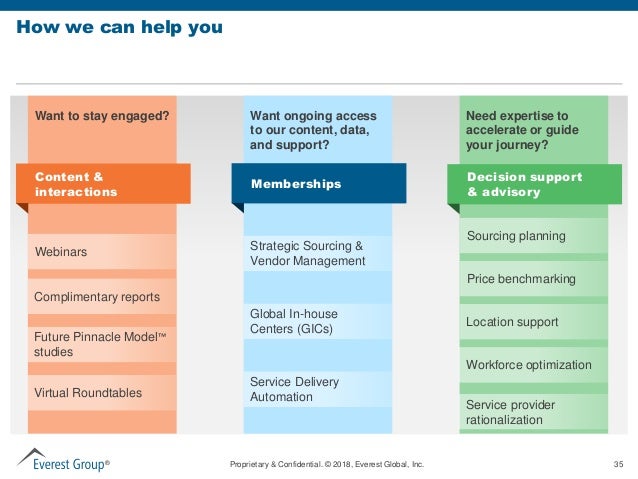 How we can help you

Want to stay engaged?

Content & interactions

Webinars

Complimentary reports

Future Pinnacle Model™ studies

Virtual Roundtables

Want ongoing access to our content, data, and support?

Memberships

Strategic Sourcing & Vendor Management

Global In-house Centers (GICs)

Service Delivery Automation

Need expertise to accelerate or guide your journey?

Decision support & advisory

Sourcing planning

Price benchmarking

Location support

Workforce optimization

Service provider rationalization

Everest Group®

Proprietary & Confidential. © 2018, Everest Global, Inc.

35